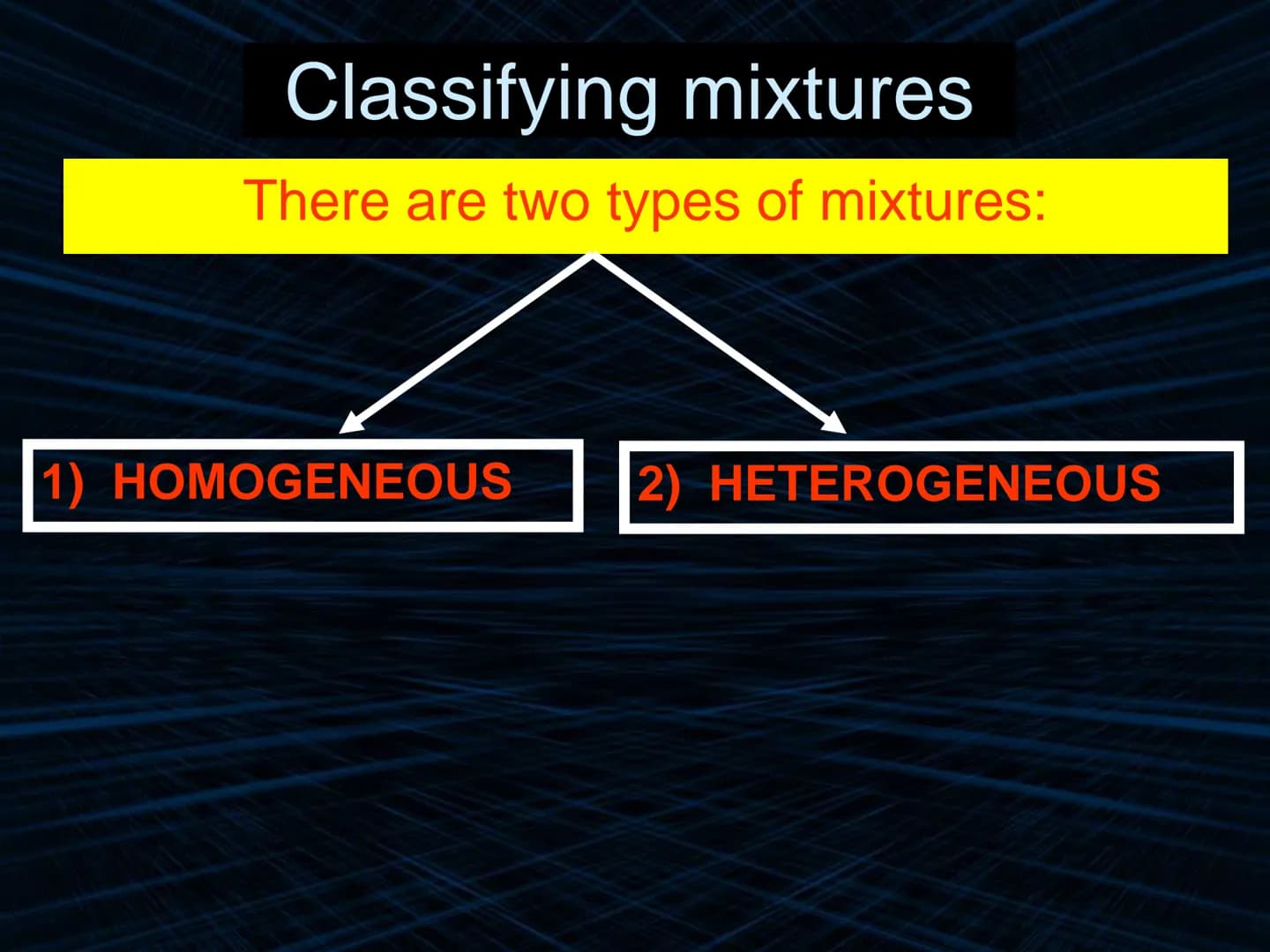 Classifying mixtures

There are two types of mixtures:

1) HOMOGENEOUS

2) HETEROGENEOUS